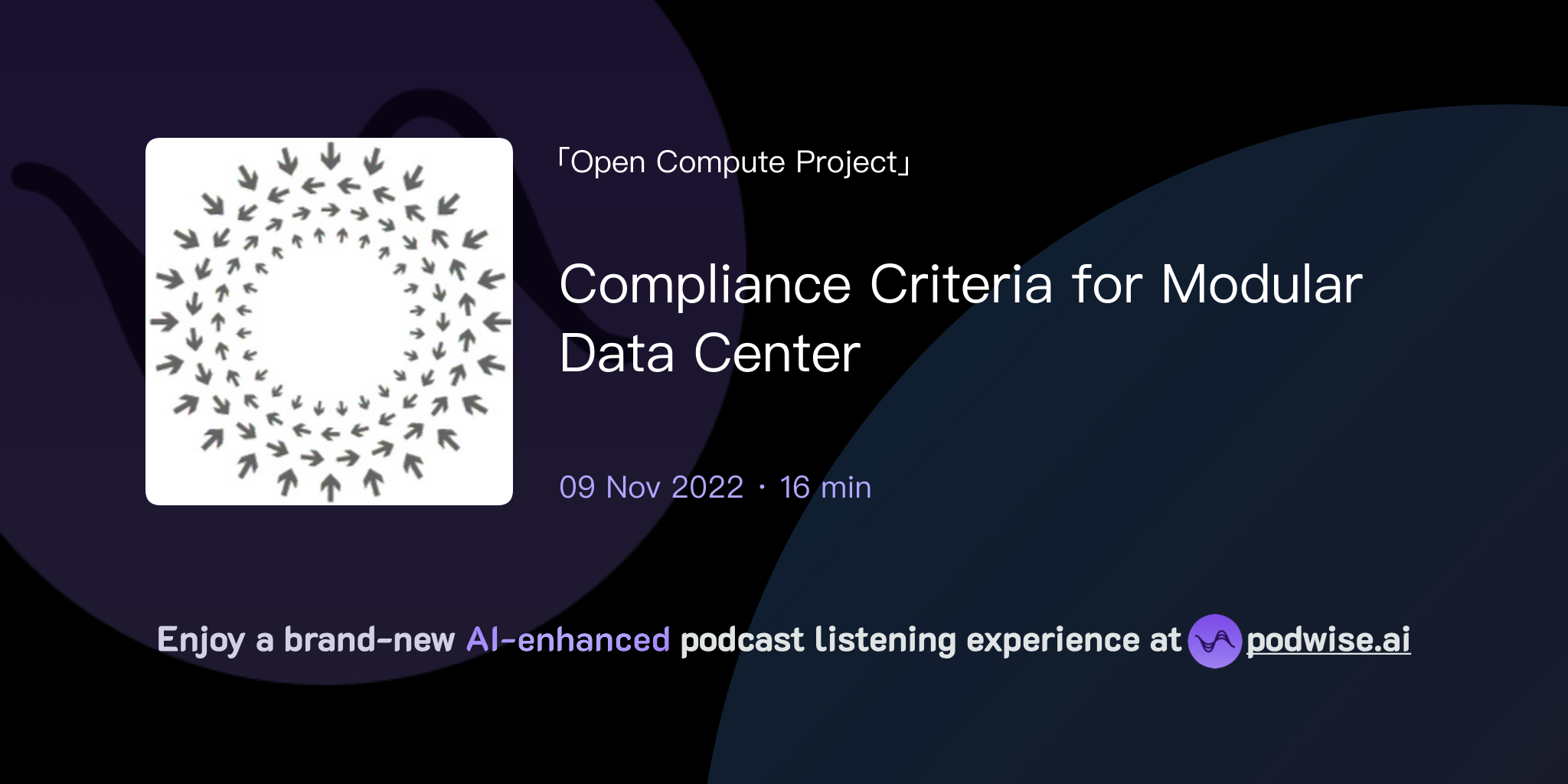 「Open Compute Project」

Compliance Criteria for Modular Data Center

09 Nov 2022 · 16 min

Enjoy a brand-new AI-enhanced podcast listening experience at podwise.ai